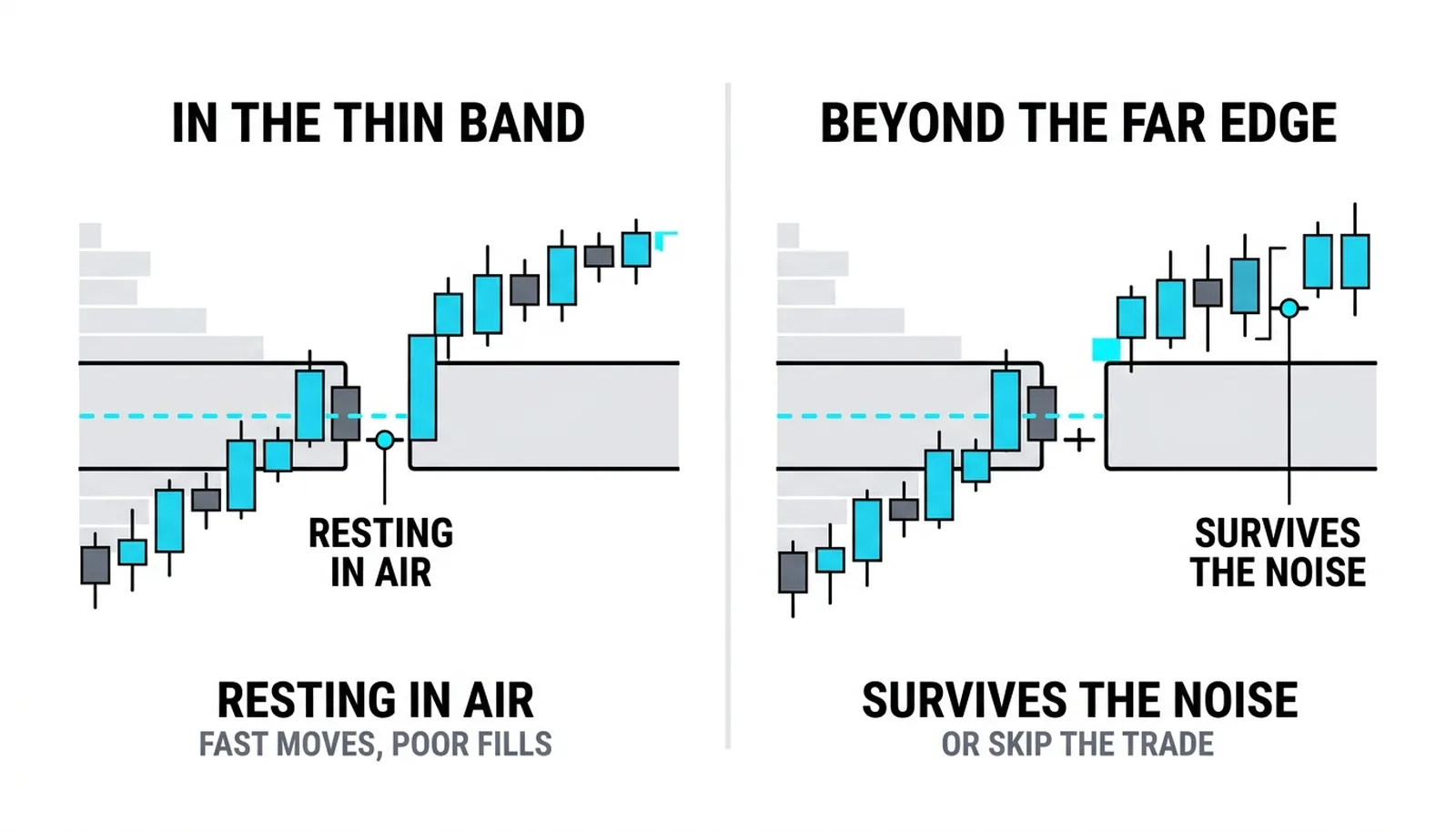 IN THE THIN BAND

RESTING IN AIR

RESTING IN AIR
FAST MOVES, POOR FILLS

BEYOND THE FAR EDGE

SURVIVES THE NOISE

SURVIVES THE NOISE
OR SKIP THE TRADE